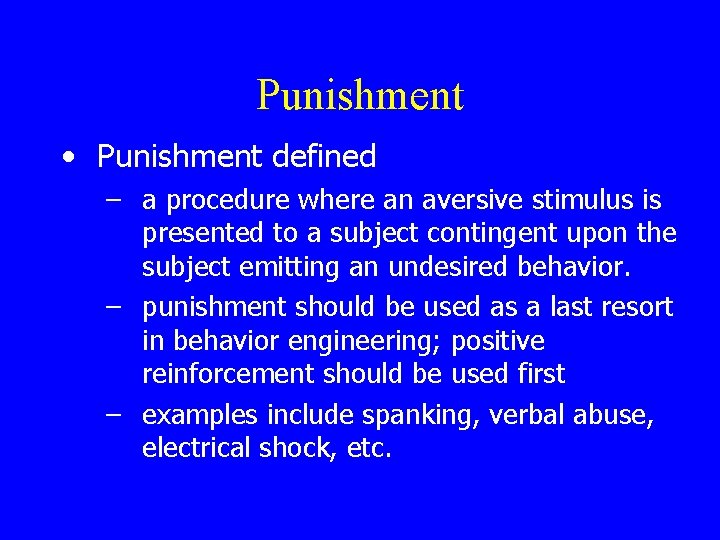 Punishment

• Punishment defined
  – a procedure where an aversive stimulus is presented to a subject contingent upon the subject emitting an undesired behavior.
  – punishment should be used as a last resort in behavior engineering; positive reinforcement should be used first
  – examples include spanking, verbal abuse, electrical shock, etc.